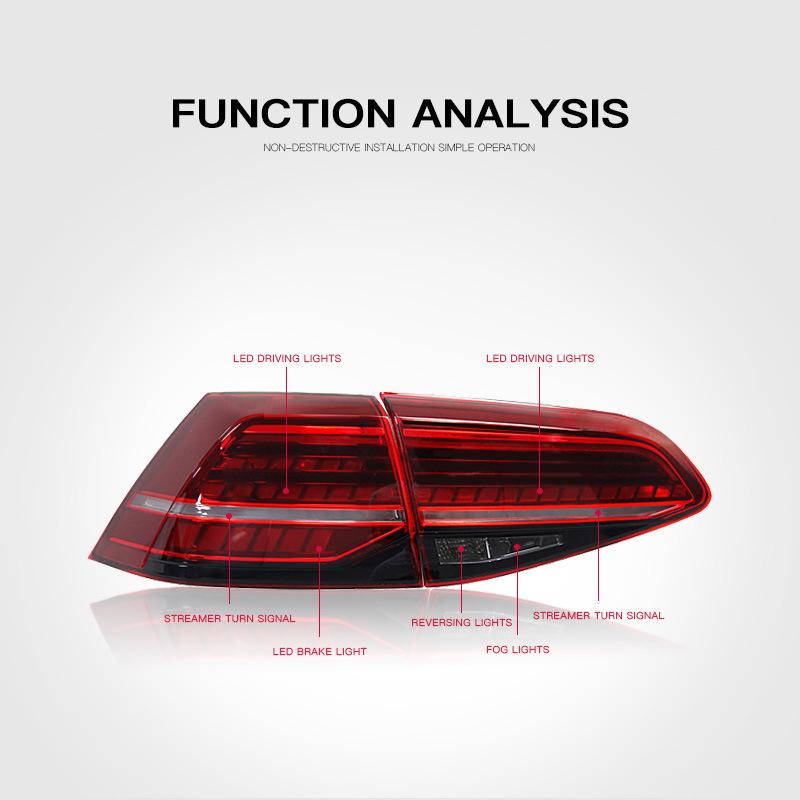 FUNCTION ANALYSIS

NON-DESTRUCTIVE INSTALLATION SIMPLE OPERATION

LED DRIVING LIGHTS

LED DRIVING LIGHTS

STREAMER TURN SIGNAL

LED BRAKE LIGHT

REVERSING LIGHTS

FOG LIGHTS

STREAMER TURN SIGNAL